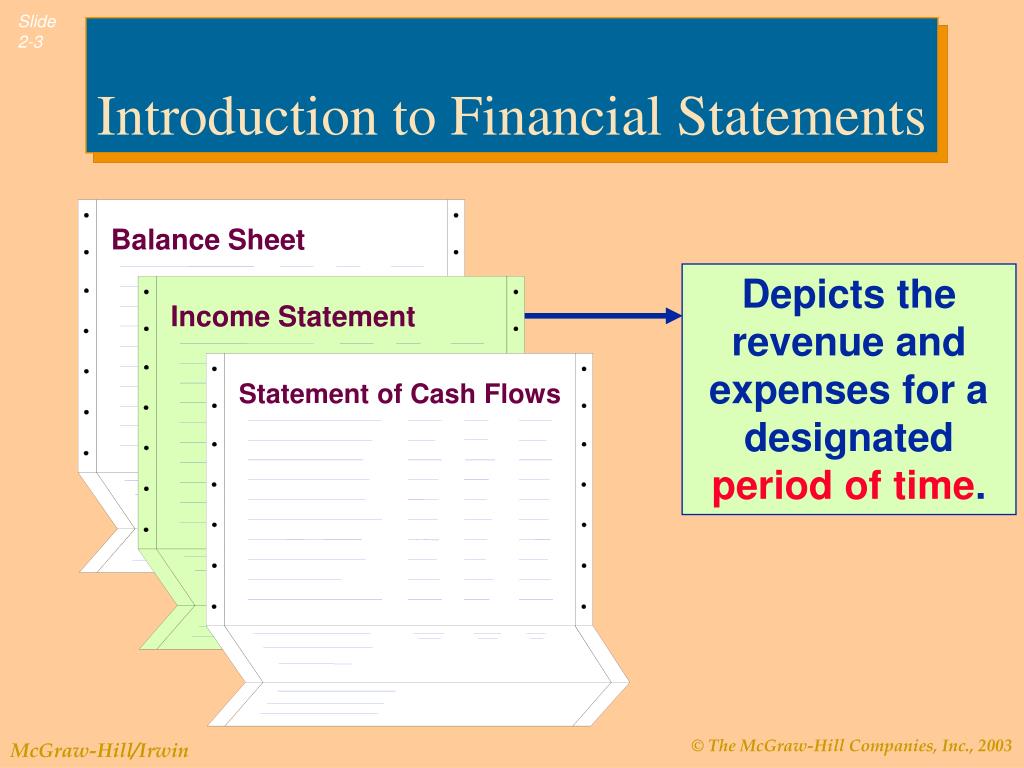 Slide 2-3

Introduction to Financial Statements

Balance Sheet

Income Statement

Statement of Cash Flows

Depicts the revenue and expenses for a designated period of time.

McGraw-Hill/Irwin

© The McGraw-Hill Companies, Inc., 2003